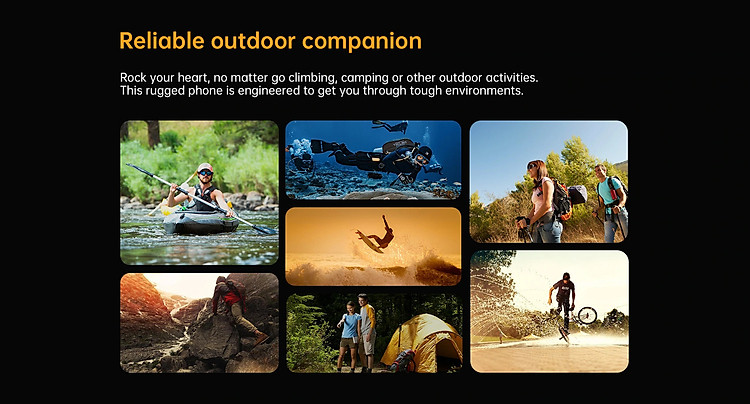 Reliable outdoor companion

Rock your heart, no matter go climbing, camping or other outdoor activities. This rugged phone is engineered to get you through tough environments.